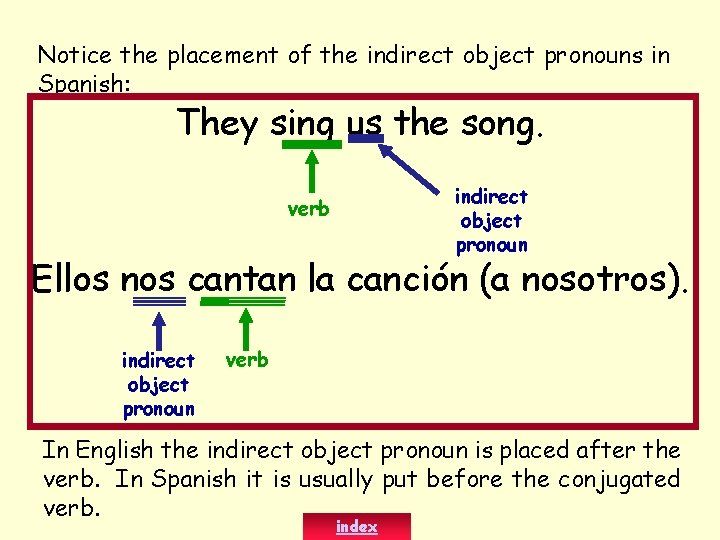 Notice the placement of the indirect object pronouns in Spanish:

They sing us the song.

verb

indirect object pronoun

Ellos nos cantan la canción (a nosotros).

indirect object pronoun

verb

In English the indirect object pronoun is placed after the verb. In Spanish it is usually put before the conjugated verb.

index